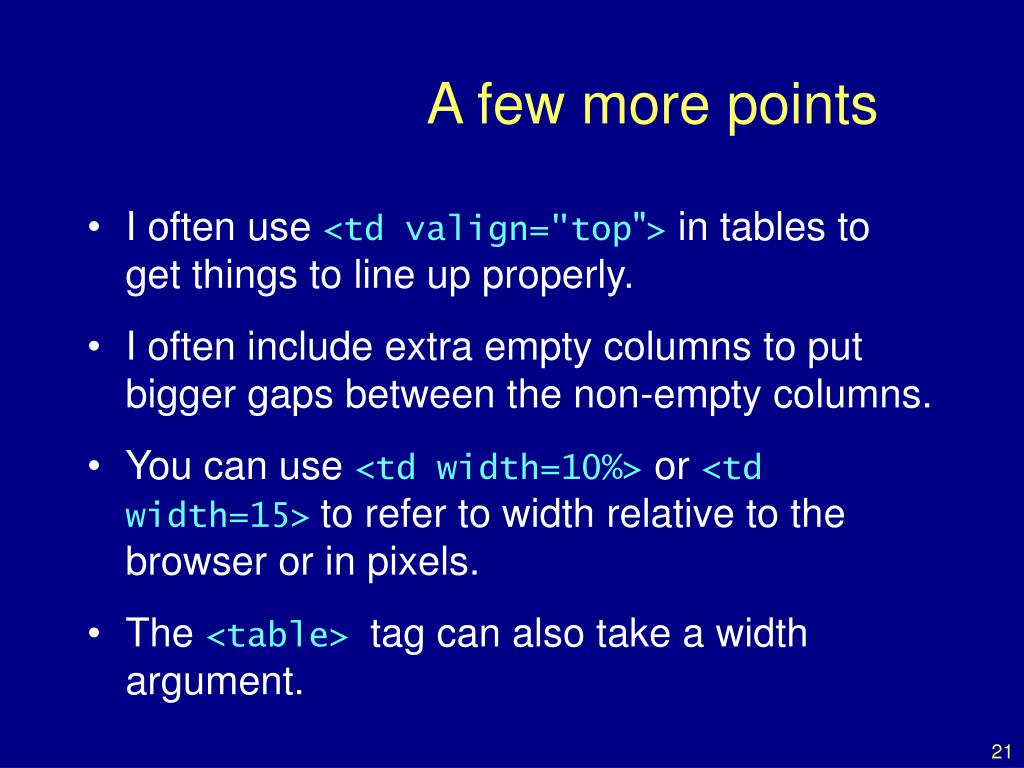 A few more points

• I often use <td valign="top"> in tables to get things to line up properly.

• I often include extra empty columns to put bigger gaps between the non-empty columns.

• You can use <td width=10%> or <td width=15> to refer to width relative to the browser or in pixels.

• The <table> tag can also take a width argument.

21